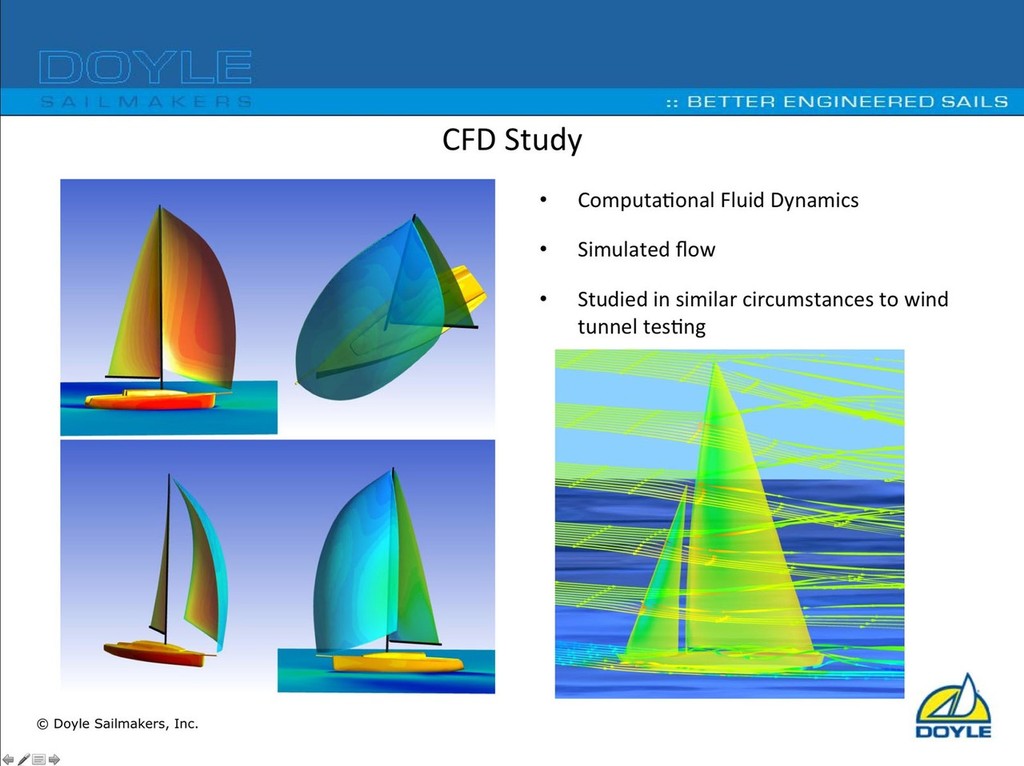 DOYLE
SAILMAKERS

:: BETTER ENGINEERED SAILS

CFD Study

• Computational Fluid Dynamics

• Simulated flow

• Studied in similar circumstances to wind tunnel testing

© Doyle Sailmakers, Inc.

DOYLE